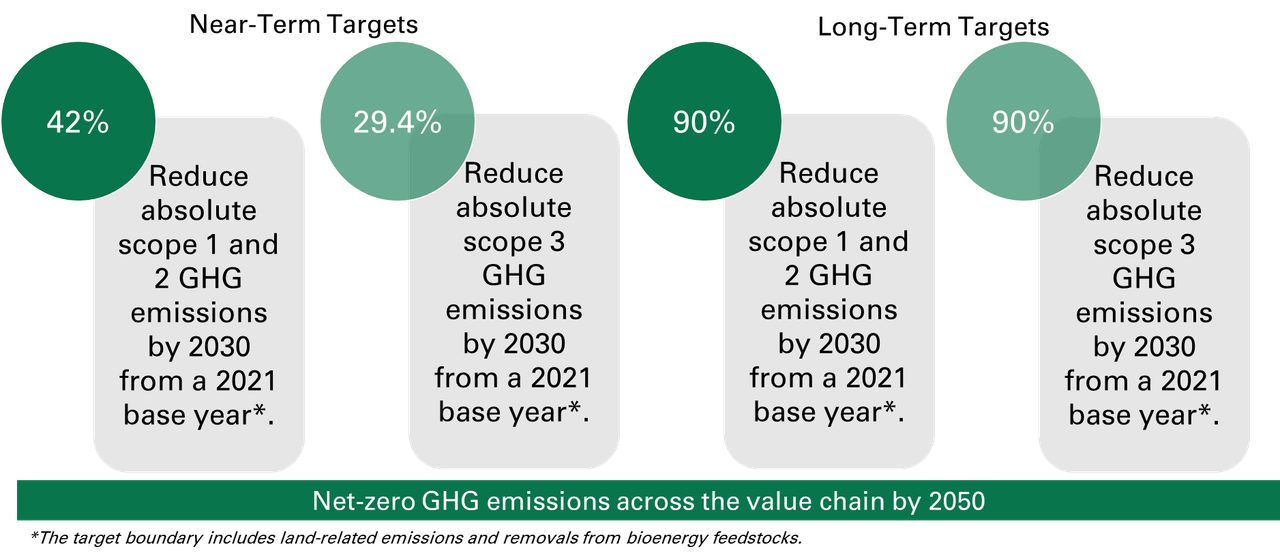 Near-Term Targets

42%

Reduce absolute scope 1 and 2 GHG emissions by 2030 from a 2021 base year*.

29.4%

Reduce absolute scope 3 GHG emissions by 2030 from a 2021 base year*.

Long-Term Targets

90%

Reduce absolute scope 1 and 2 GHG emissions by 2030 from a 2021 base year*.

90%

Reduce absolute scope 3 GHG emissions by 2030 from a 2021 base year*.

Net-zero GHG emissions across the value chain by 2050

*The target boundary includes land-related emissions and removals from bioenergy feedstocks.